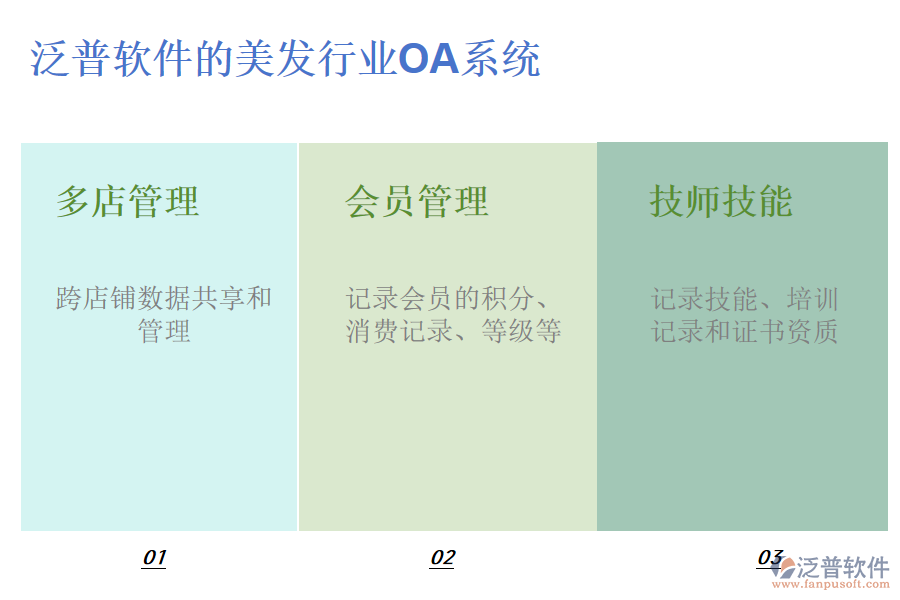 泛普软件的美发行业OA系统

多店管理

跨店铺数据共享和管理

会员管理

记录会员的积分、消费记录、等级等

技师技能

记录技能、培训记录和证书资质

01

02

03

泛普软件
www.fanpusoft.com